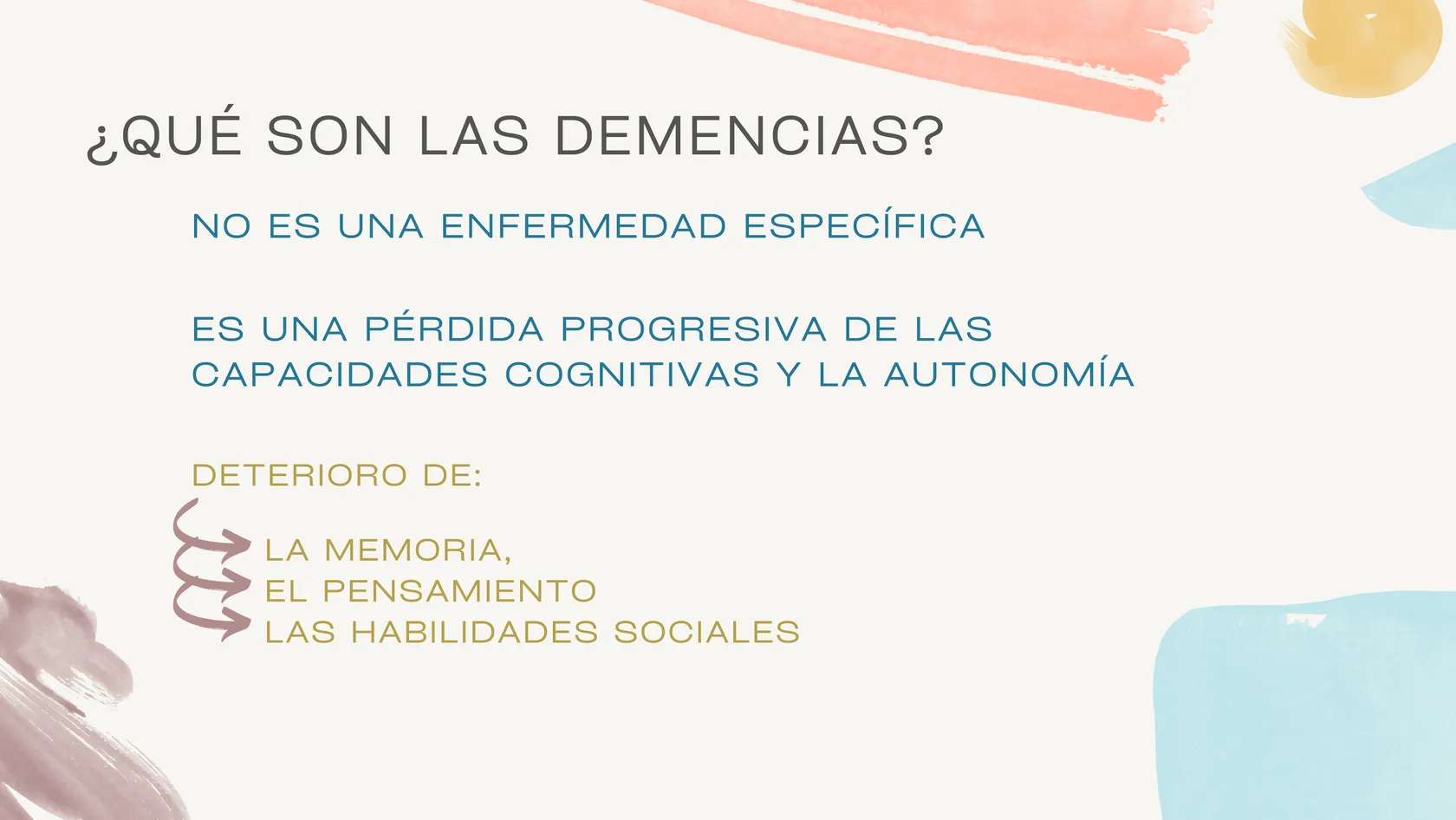 ¿QUÉ SON LAS DEMENCIAS?

NO ES UNA ENFERMEDAD ESPECÍFICA

ES UNA PÉRDIDA PROGRESIVA DE LAS CAPACIDADES COGNITIVAS Y LA AUTONOMÍA

DETERIORO DE:

LA MEMORIA,
EL PENSAMIENTO
LAS HABILIDADES SOCIALES